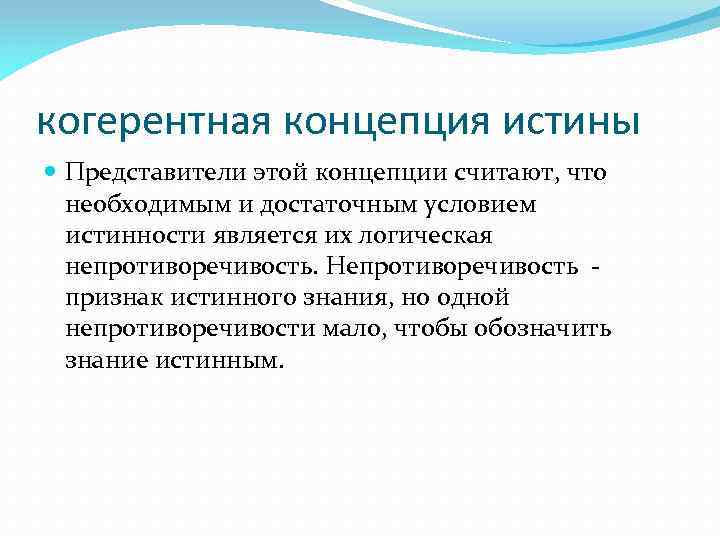 когерентная концепция истины

Представители этой концепции считают, что необходимым и достаточным условием истинности является их логическая непротиворечивость. Непротиворечивость - признак истинного знания, но одной непротиворечивости мало, чтобы обозначить знание истинным.